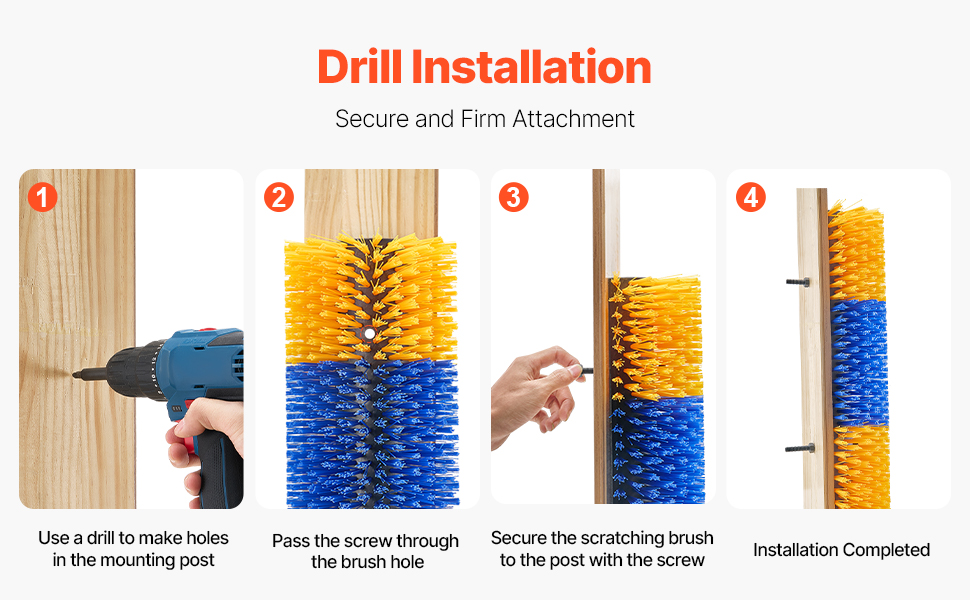 Drill Installation

Secure and Firm Attachment

1

Use a drill to make holes in the mounting post

2

Pass the screw through the brush hole

3

Secure the scratching brush to the post with the screw

4

Installation Completed